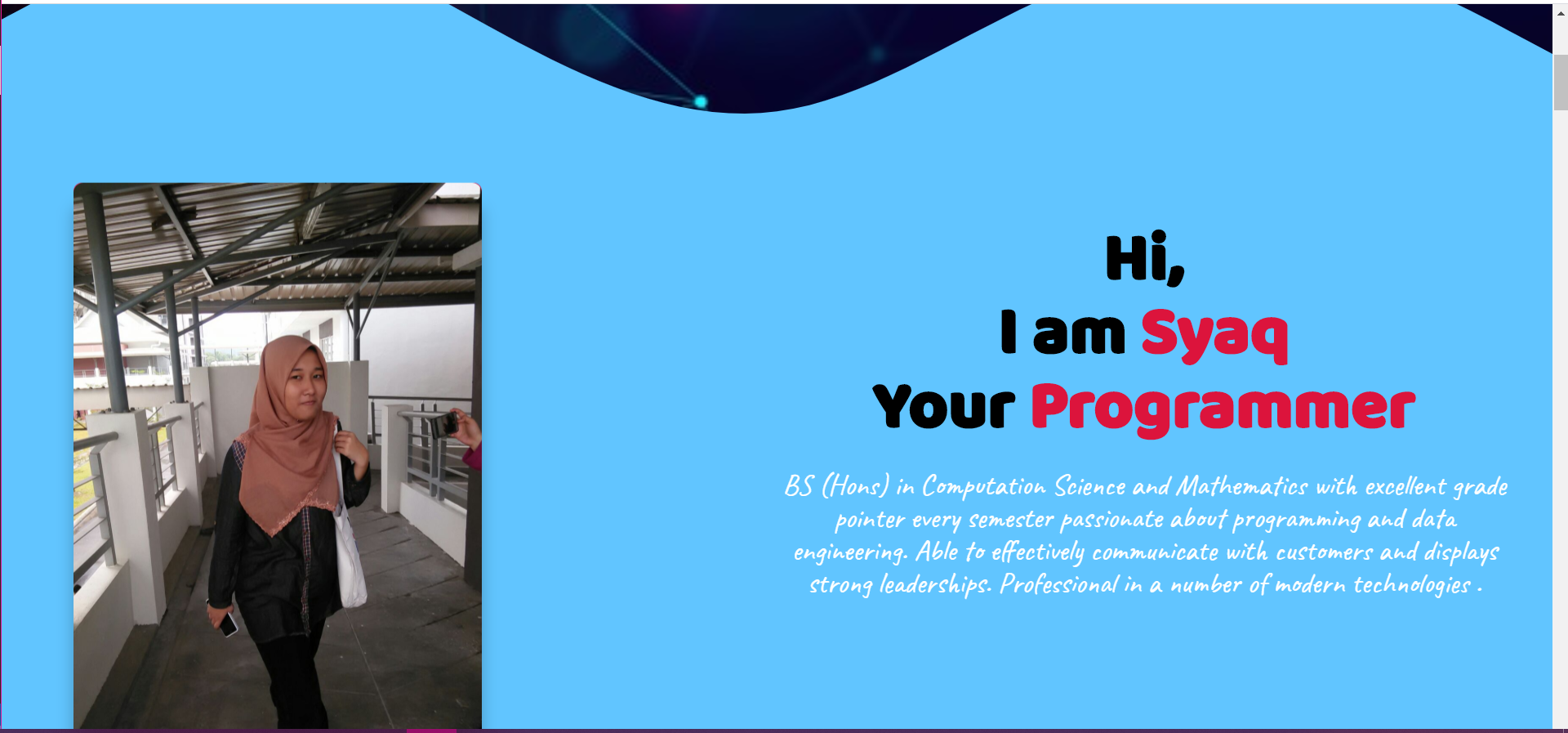 Hi,
I am Syaq
Your Programmer

BS (Hons) in Computation Science and Mathematics with excellent grade pointer every semester passionate about programming and data engineering. Able to effectively communicate with customers and displays strong leaderships. Professional in a number of modern technologies .